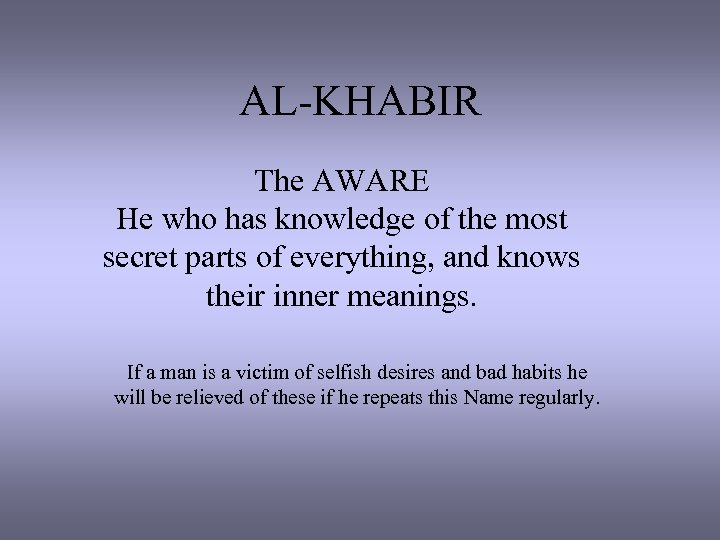 AL-KHABIR

The AWARE
He who has knowledge of the most secret parts of everything, and knows their inner meanings.

If a man is a victim of selfish desires and bad habits he will be relieved of these if he repeats this Name regularly.